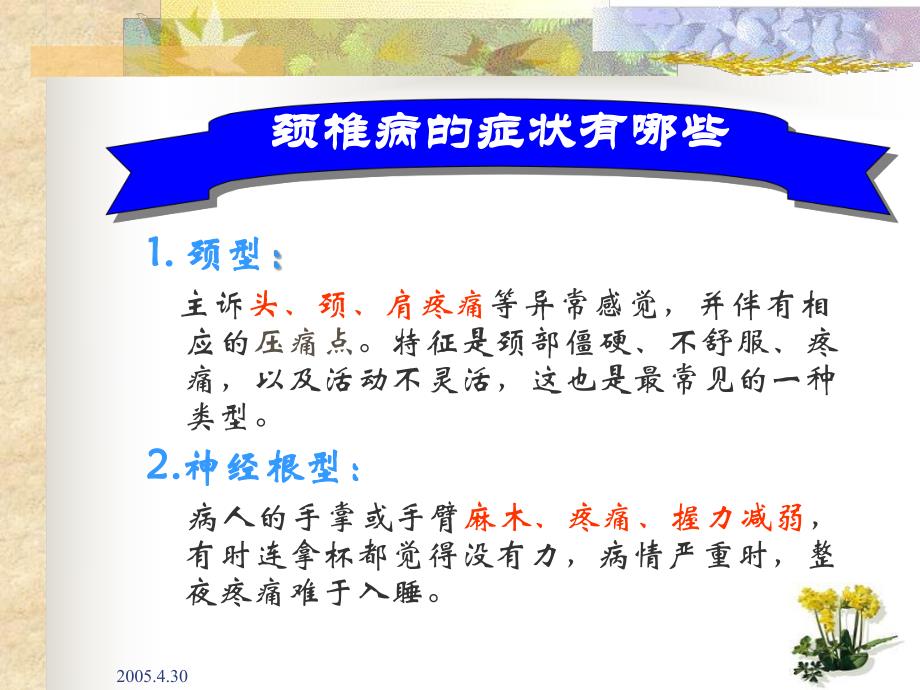 颈椎病的症状有哪些

1. 颈型：

主诉头、颈、肩疼痛等异常感觉，并伴有相应的压痛点。特征是颈部僵硬、不舒服、疼痛，以及活动不灵活，这也是最常见的一种类型。

2.神经根型：

病人的手掌或手臂麻木、疼痛、握力减弱，有时连拿杯都觉得没有力，病情严重时，整夜疼痛难于入睡。

2005.4.30